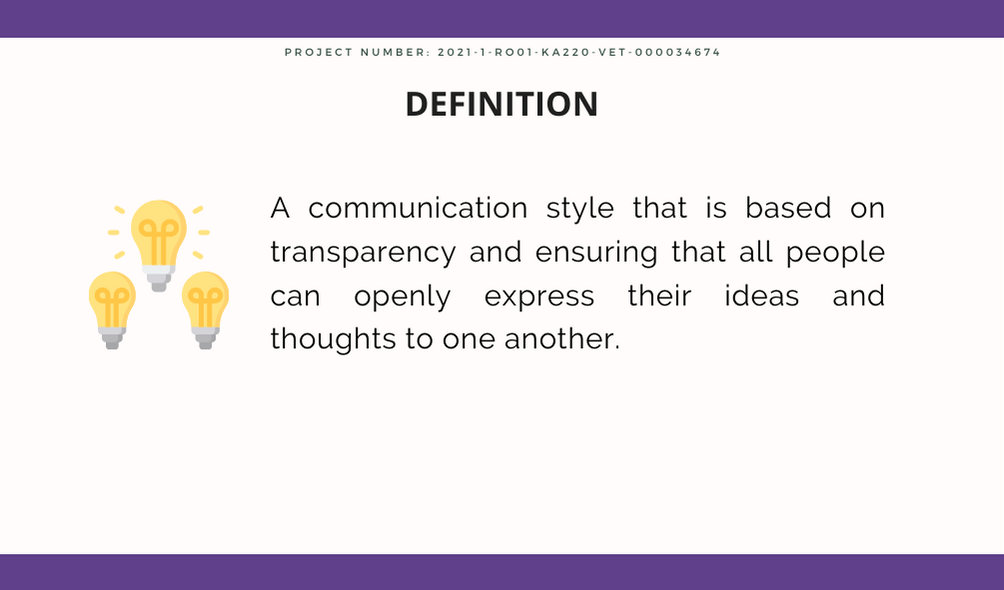 PROJECT NUMBER: 2021-1-RO01-KA220-VET-000034674

DEFINITION

A communication style that is based on transparency and ensuring that all people can openly express their ideas and thoughts to one another.